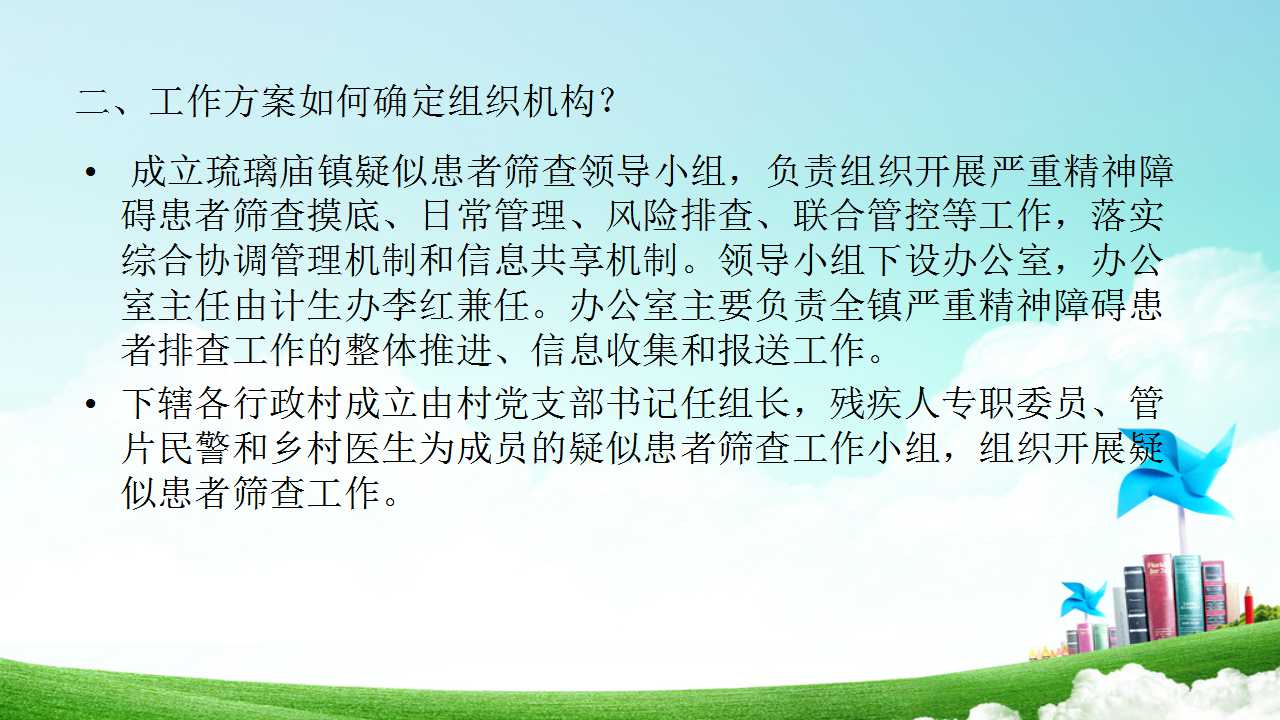 二、工作方案如何确定组织机构？

• 成立琉璃庙镇疑似患者筛查领导小组，负责组织开展严重精神障碍患者筛查摸底、日常管理、风险排查、联合管控等工作，落实综合协调管理机制和信息共享机制。领导小组下设办公室，办公室主任由计生办李红兼任。办公室主要负责全镇严重精神障碍患者排查工作的整体推进、信息收集和报送工作。

• 下辖各行政村成立由村党支部书记任组长，残疾人专职委员、管片民警和乡村医生为成员的疑似患者筛查工作小组，组织开展疑似患者筛查工作。